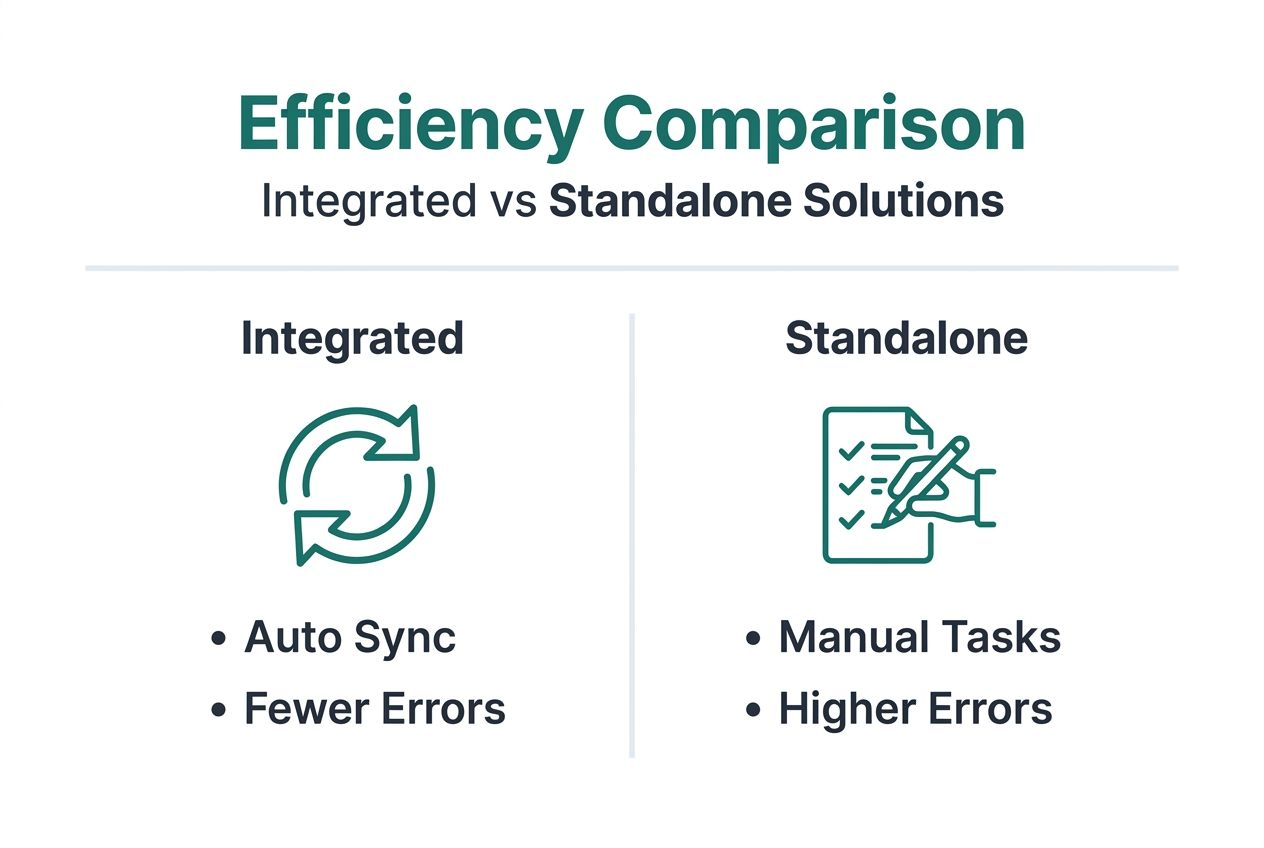 Efficiency Comparison

Integrated vs Standalone Solutions

Integrated

• Auto Sync
• Fewer Errors

Standalone

• Manual Tasks
• Higher Errors